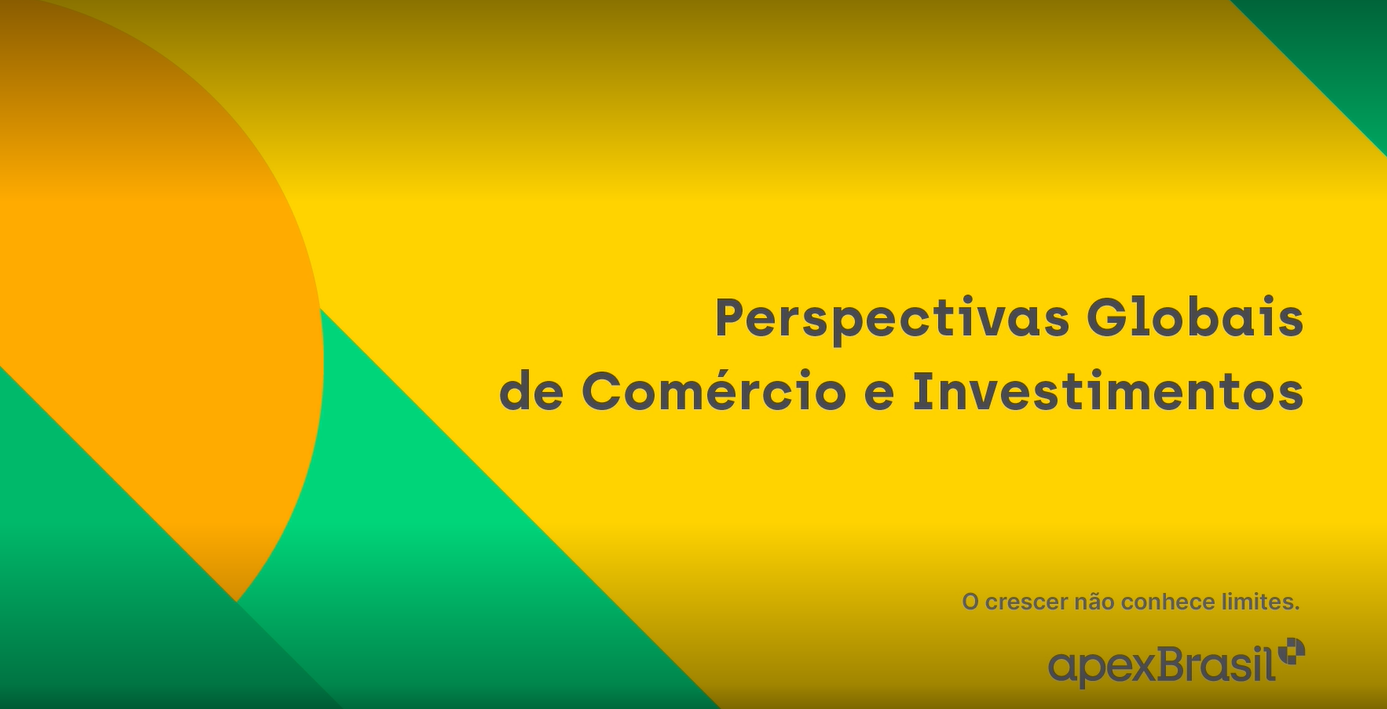 Perspectivas Globais
de Comércio e Investimentos

O crescer não conhece limites.

apexBrasil